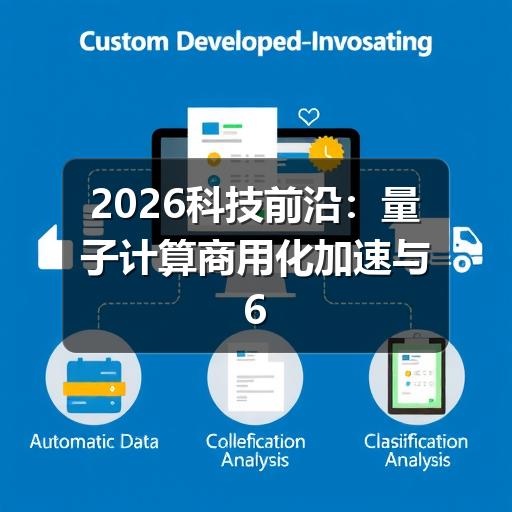 Custom Developed-Invosating

2026科技前沿：量子计算商用化加速与6

Automatic Data

Collefication Analysis

Clasiification Analysis